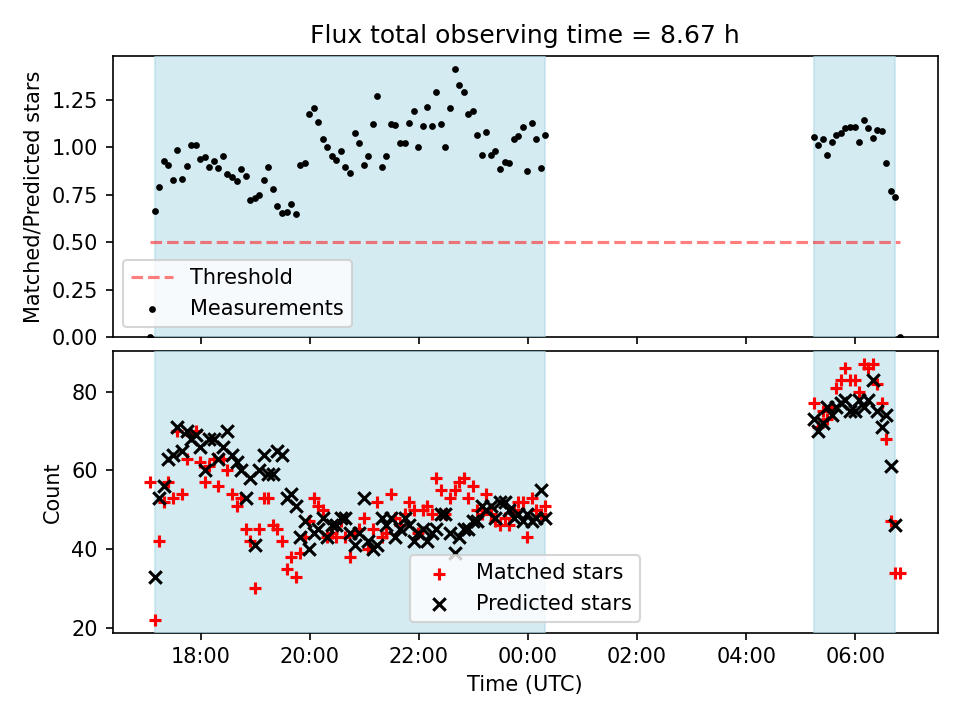 Flux total observing time = 8.67 h

Matched/Predicted stars

1.25
1.00
0.75
0.50
0.25
0.00

Threshold
Measurements

Count

80
60
40
20

Matched stars
Predicted stars

18:00
20:00
22:00
00:00
02:00
04:00
06:00

Time (UTC)